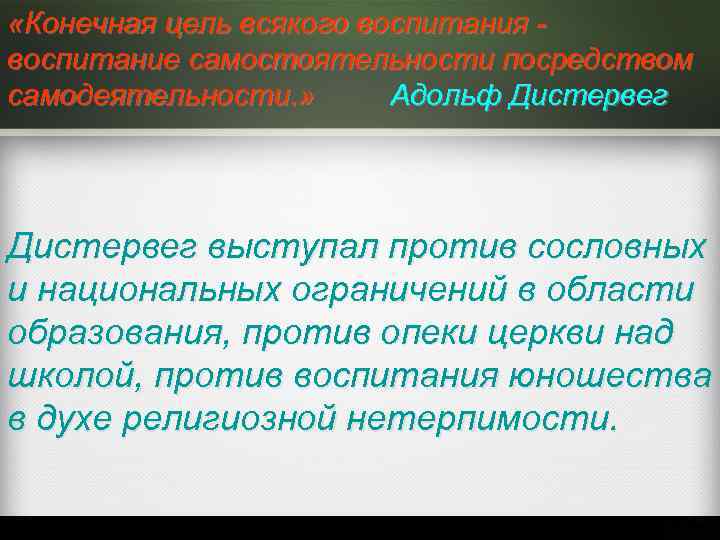 «Конечная цель всякого воспитания - воспитание самостоятельности посредством самодеятельности.» Адольф Дистервег

Дистервег выступал против сословных и национальных ограничений в области образования, против опеки церкви над школой, против воспитания юношества в духе религиозной нетерпимости.